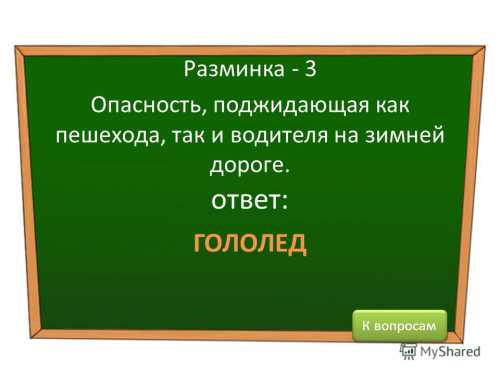 Разминка - 3

Опасность, поджидающая как пешехода, так и водителя на зимней дороге.

ответ:

ГОЛОЛЕД

К вопросам

MyShared